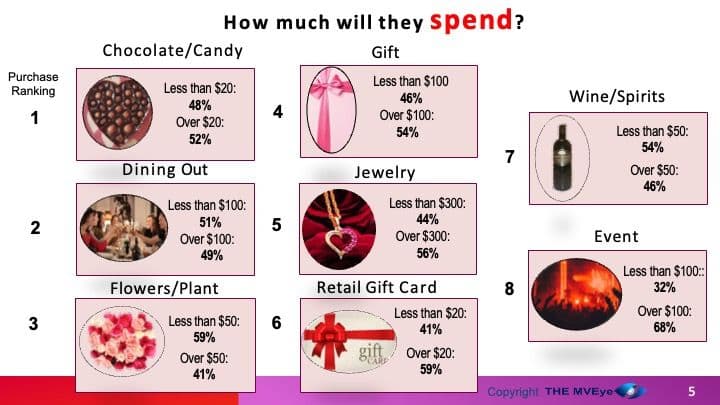 How much will they spend?

Purchase Ranking

1
Chocolate/Candy
Less than \$20:
48%
Over \$20:
52%

2
Dining Out
Less than \$100:
51%
Over \$100:
49%

3
Flowers/Plant
Less than \$50:
59%
Over \$50:
41%

4
Gift
Less than \$100
46%
Over \$100:
54%

5
Jewelry
Less than \$300:
44%
Over \$300:
56%

6
Retail Gift Card
gift CARD
Less than \$20:
41%
Over \$20:
59%

7
Wine/Spirits
Less than \$50:
54%
Over \$50:
46%

8
Event
Less than \$100::
32%
Over \$100:
68%

Copyright THE MVEye

5